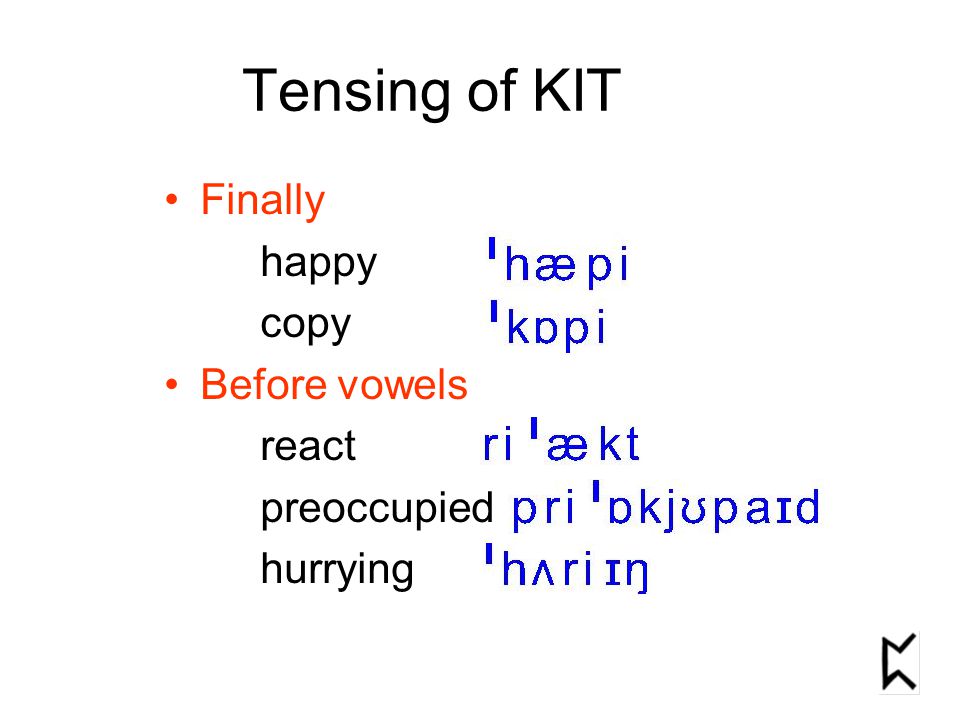 Tensing of KIT

• Finally

happy ˈhæpi

copy ˈkɒpi

• Before vowels

react riˈækt

preoccupied priˈɒkjʊpaɪd

hurrying ˈhʌriɪŋ